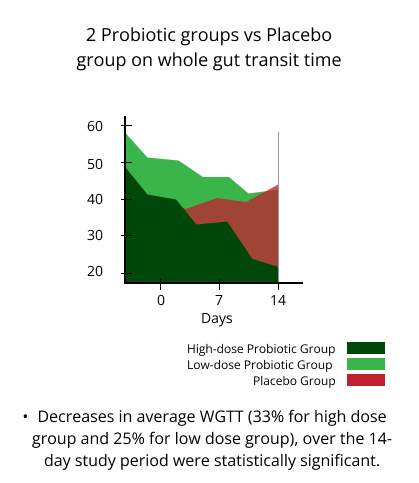 2 Probiotic groups vs Placebo group on whole gut transit time

60
50
40
30
20
0
7
14
Days

High-dose Probiotic Group
Low-dose Probiotic Group
Placebo Group

• Decreases in average WGTT (33% for high dose group and 25% for low dose group), over the 14-day study period were statistically significant.